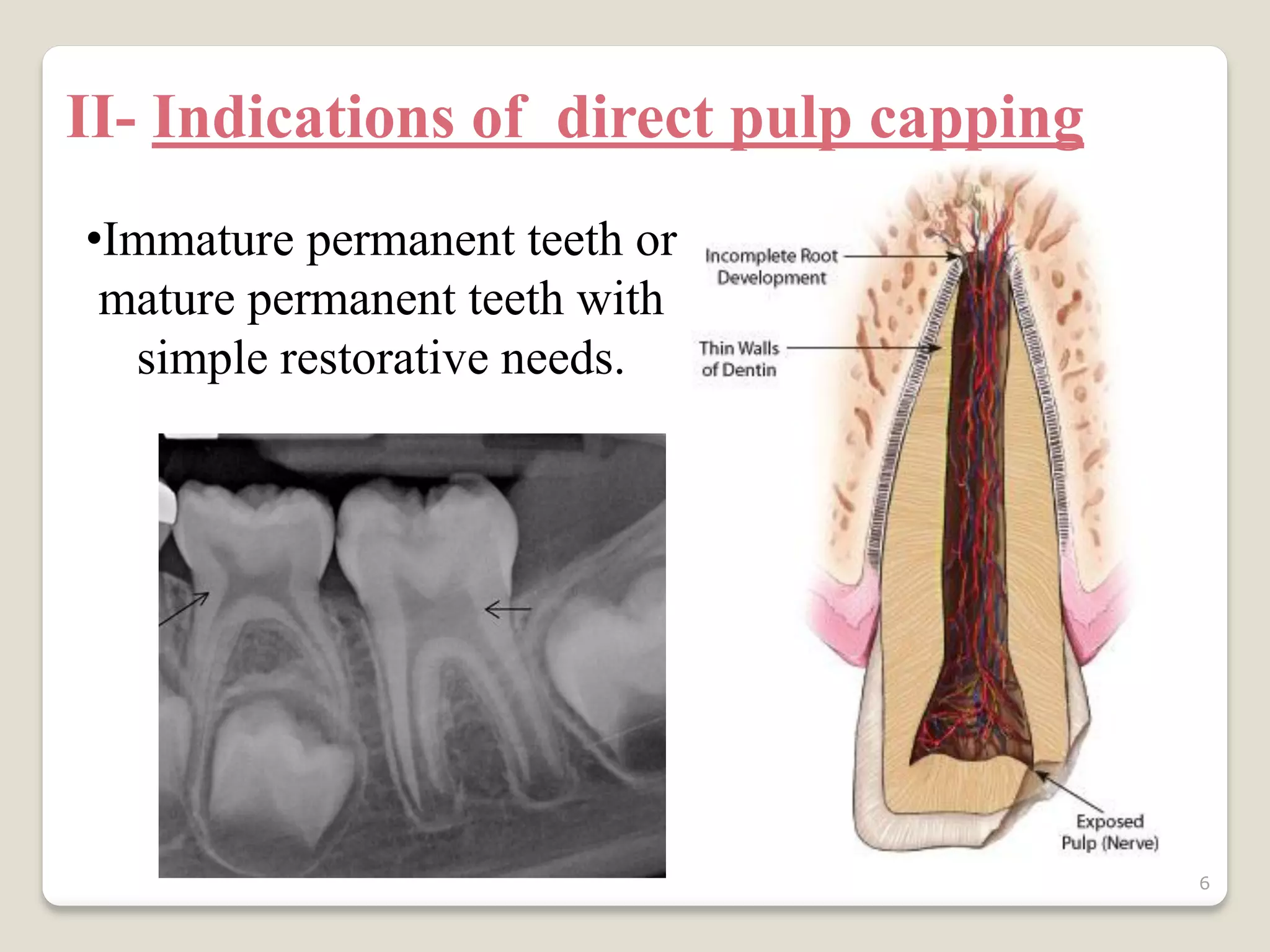 II- Indications of direct pulp capping

•Immature permanent teeth or mature permanent teeth with simple restorative needs.

Incomplete Root Development

Thin Walls of Dentin

Exposed Pulp (Nerve)

6